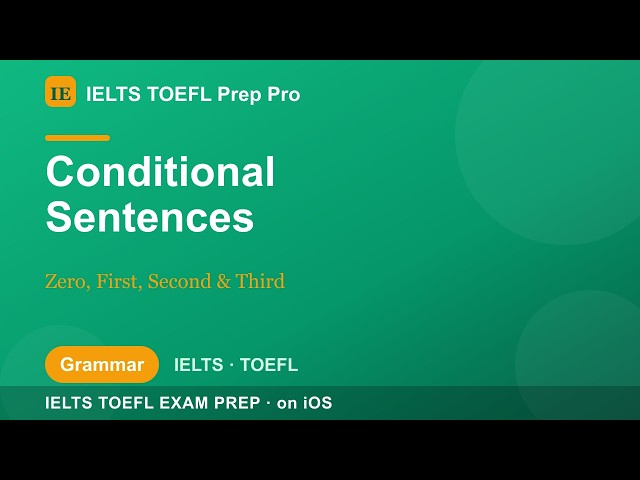 IE IELTS TOEFL Prep Pro

Conditional Sentences

Zero, First, Second & Third

Grammar IELTS · TOEFL

IELTS TOEFL EXAM PREP · on iOS